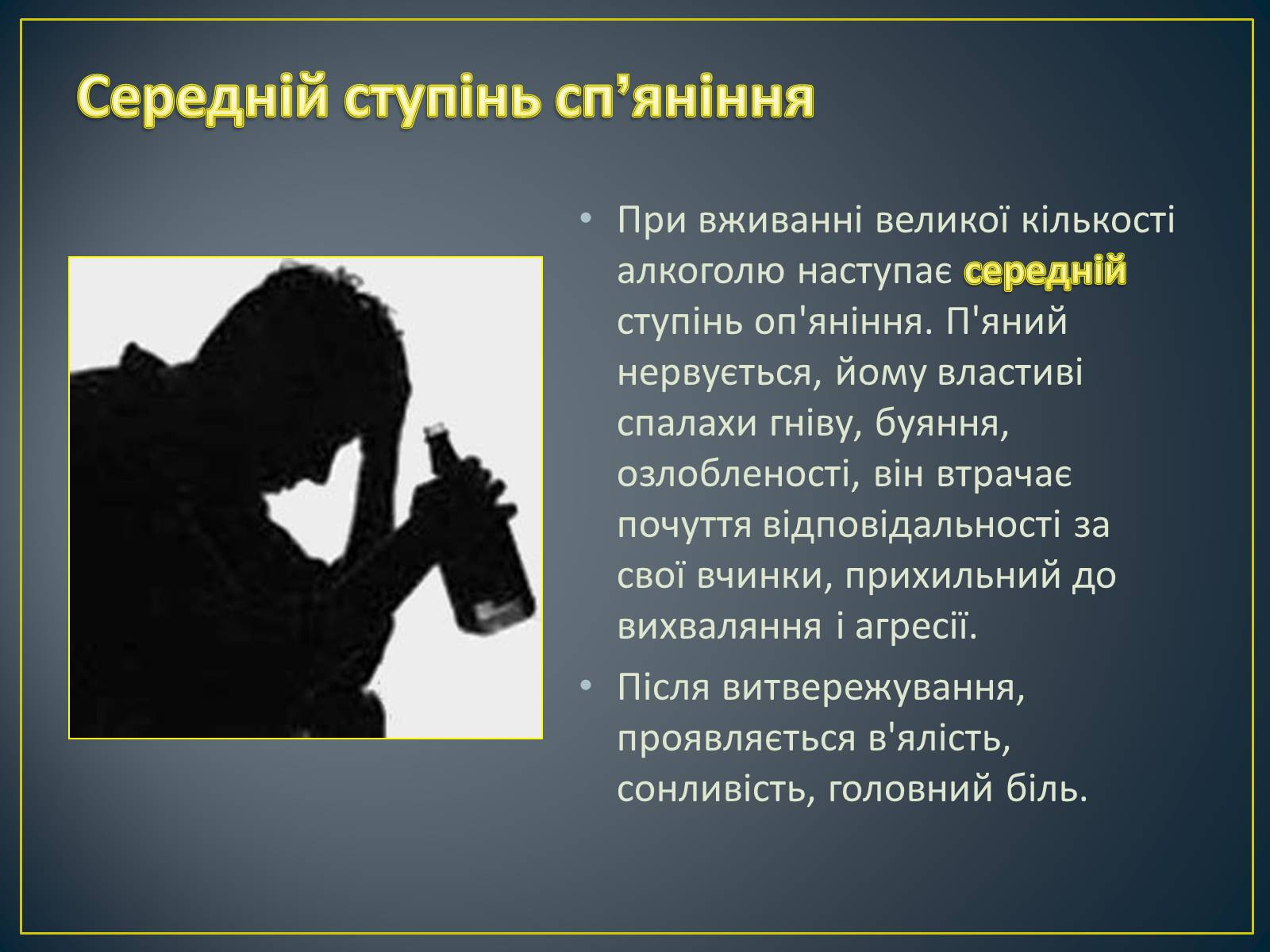 Середній ступінь сп’яніння

• При вживанні великої кількості алкоголю наступає середній ступінь оп'яніння. П'яний нервується, йому властиві спалахи гніву, буяння, озлобленості, він втрачає почуття відповідальності за свої вчинки, прихильний до вихваляння і агресії.

• Після витвережування, проявляється в'ялість, сонливість, головний біль.